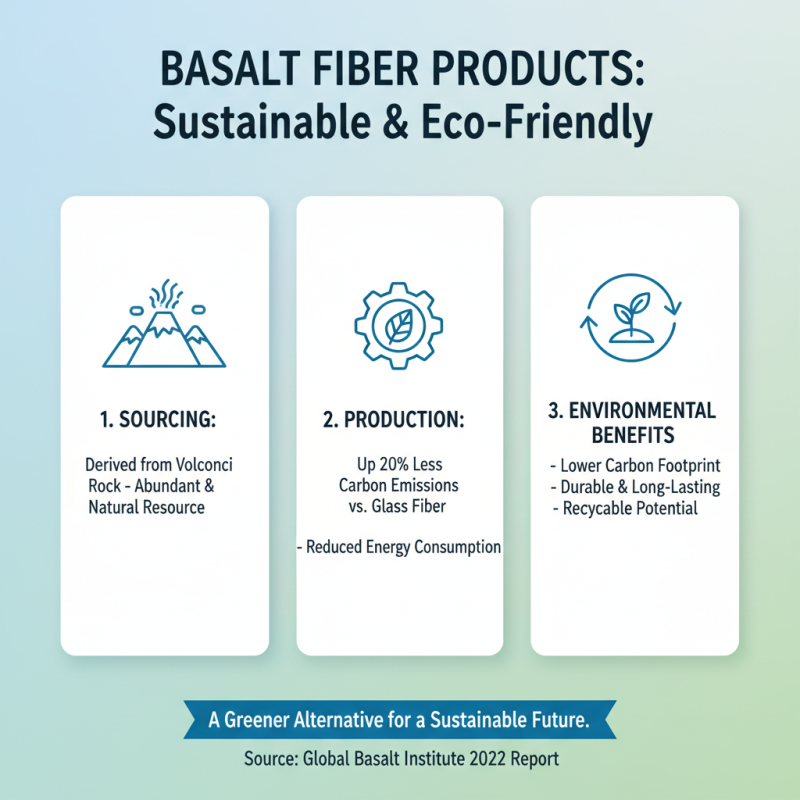 BASALT FIBER PRODUCTS:
Sustainable & Eco-Friendly

1. SOURCING:

Derived from Volconci Rock - Abundant & Natural Resource

2. PRODUCTION:

Up 20% Less Carbon Emissions vs. Glass Fiber

- Reduced Energy Consumption

3. ENVIRONMENTAL BENEFITS

- Lower Carbon Footprint
- Durable & Long-Lasting
- Recycable Potential

A Greener Alternative for a Sustainable Future.

Source: Global Basalt Institute 2022 Report